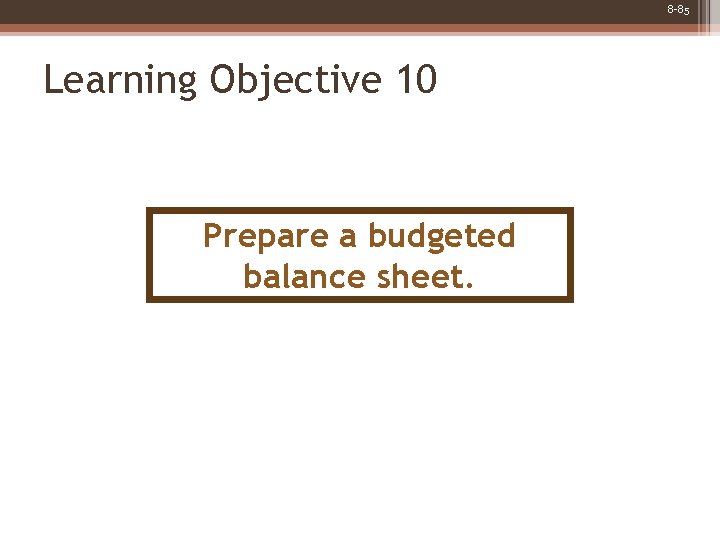 8-85

Learning Objective 10

Prepare a budgeted balance sheet.